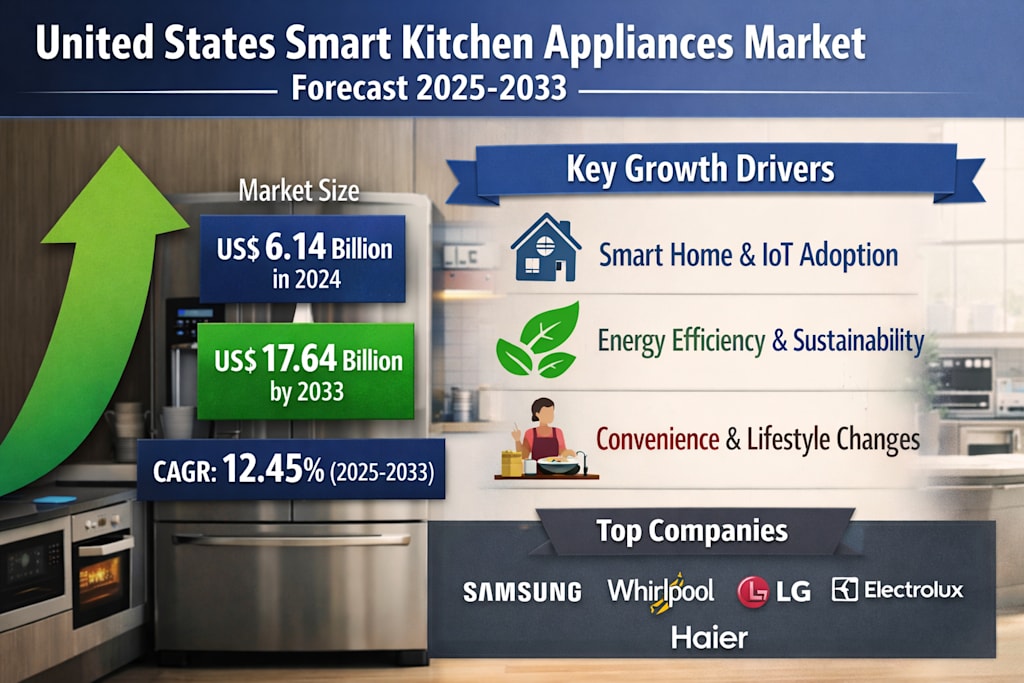 United States Smart Kitchen Appliances Market
Forecast 2025-2033

Market Size
US$ 6.14 Billion in 2024

US$ 17.64 Billion by 2033

CAGR: 12.45% (2025-2033)

Key Growth Drivers

Smart Home & IoT Adoption

Energy Efficiency & Sustainability

Convenience & Lifestyle Changes

Top Companies

SAMSUNG Whirlpool LG Electrolux
Haier